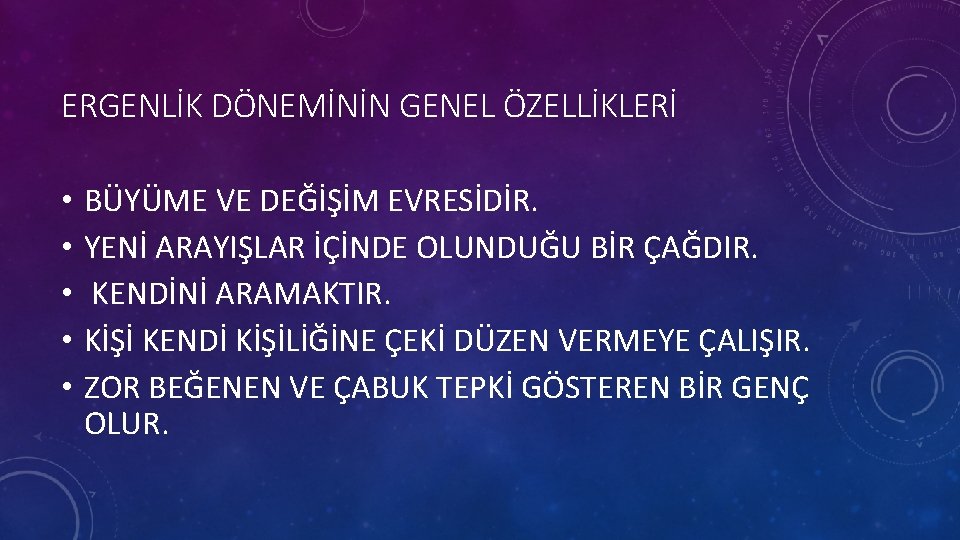 ERGENLİK DÖNEMİNİN GENEL ÖZELLİKLERİ

• BÜYÜME VE DEĞİŞİM EVRESİDİR.
• YENİ ARAYIŞLAR İÇİNDE OLUNDUĞU BİR ÇAĞDIR.
• KENDİNİ ARAMAKTIR.
• KİŞİ KENDİ KİŞİLİĞİNE ÇEKİ DÜZEN VERMEYE ÇALIŞIR.
• ZOR BEĞENEN VE ÇABUK TEPKİ GÖSTEREN BİR GENÇ OLUR.